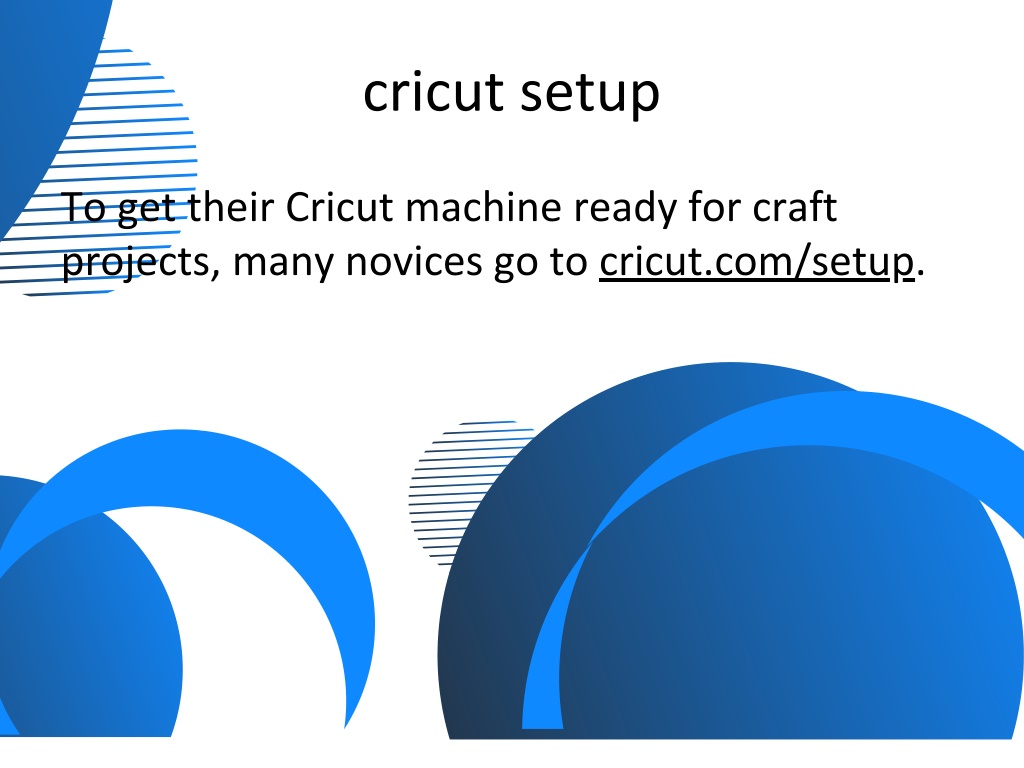 cricut setup

To get their Cricut machine ready for craft projects, many novices go to cricut.com/setup.